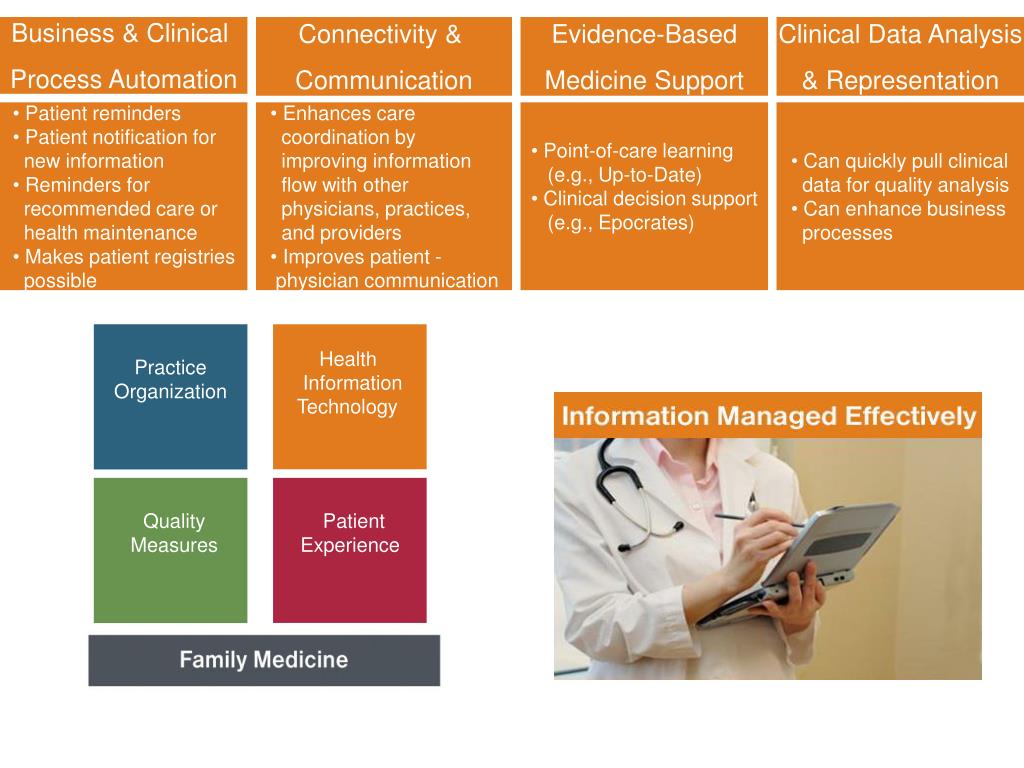 Business & Clinical Process Automation

• Patient reminders
• Patient notification for new information
• Reminders for recommended care or health maintenance
• Makes patient registries possible

Connectivity & Communication

• Enhances care coordination by improving information flow with other physicians, practices, and providers
• Improves patient - physician communication

Evidence-Based Medicine Support

• Point-of-care learning (e.g., Up-to-Date)
• Clinical decision support (e.g., Epocrates)

Clinical Data Analysis & Representation

• Can quickly pull clinical data for quality analysis
• Can enhance business processes

Practice Organization

Health Information Technology

Quality Measures

Patient Experience

Family Medicine

Information Managed Effectively